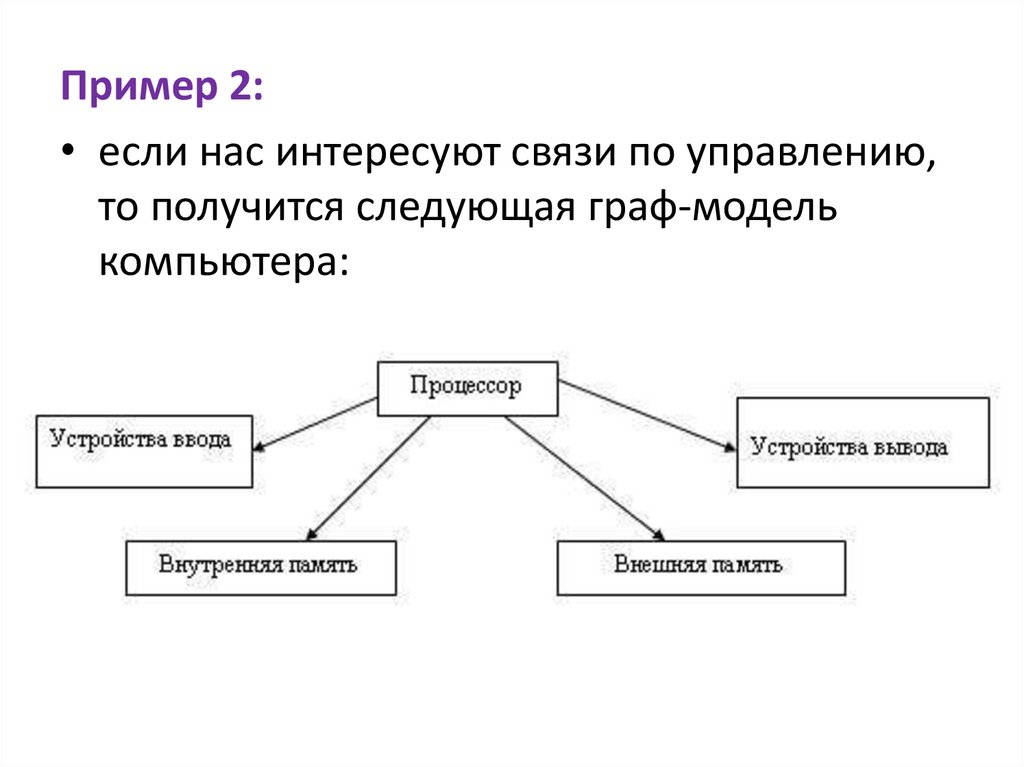 Пример 2:

• если нас интересуют связи по управлению, то получится следующая граф-модель компьютера:

Процессор

Устройства ввода

Устройства вывода

Внутренняя память

Внешняя память